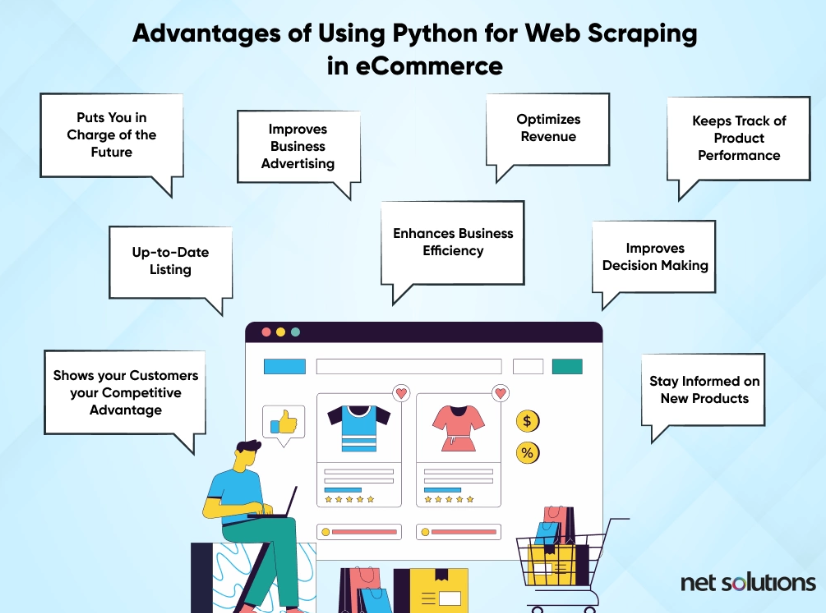 Advantages of Using Python for Web Scraping in eCommerce

Puts You in Charge of the Future

Improves Business Advertising

Optimizes Revenue

Keeps Track of Product Performance

Up-to-Date Listing

Enhances Business Efficiency

Improves Decision Making

Shows your Customers your Competitive Advantage

Stay Informed on New Products

$

%

net solutions